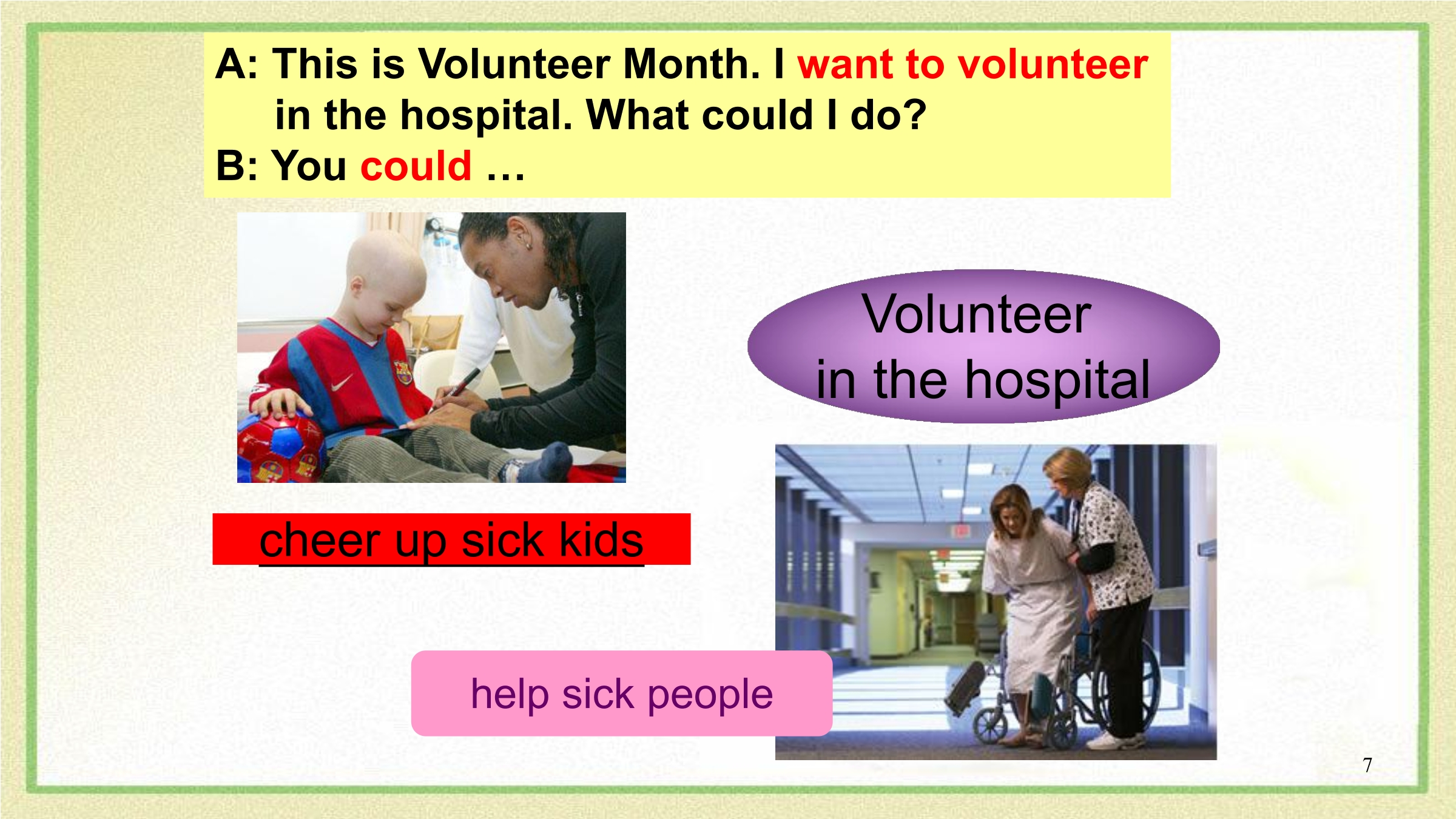 A: This is Volunteer Month. I want to volunteer in the hospital. What could I do?
B: You could …

Volunteer in the hospital

cheer up sick kids

help sick people

7